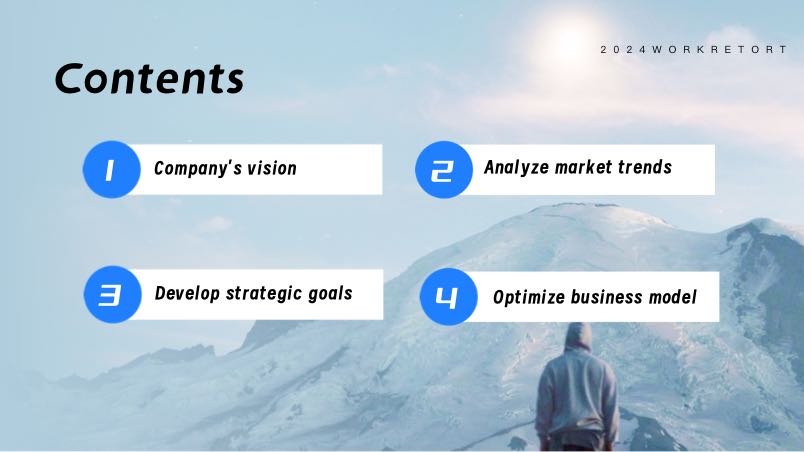 2024WORKRETORT

Contents

1 Company's vision

2 Analyze market trends

3 Develop strategic goals

4 Optimize business model